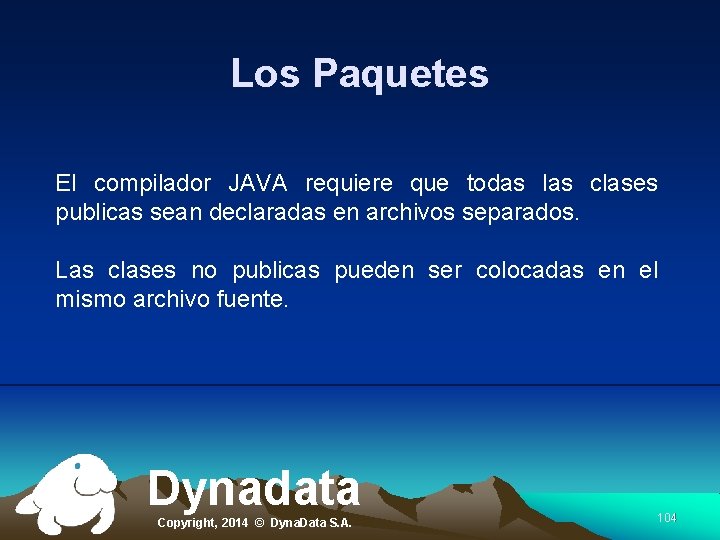 Los Paquetes

El compilador JAVA requiere que todas las clases publicas sean declaradas en archivos separados.

Las clases no publicas pueden ser colocadas en el mismo archivo fuente.

Dynadata

Copyright, 2014 © DynaData S.A.

104